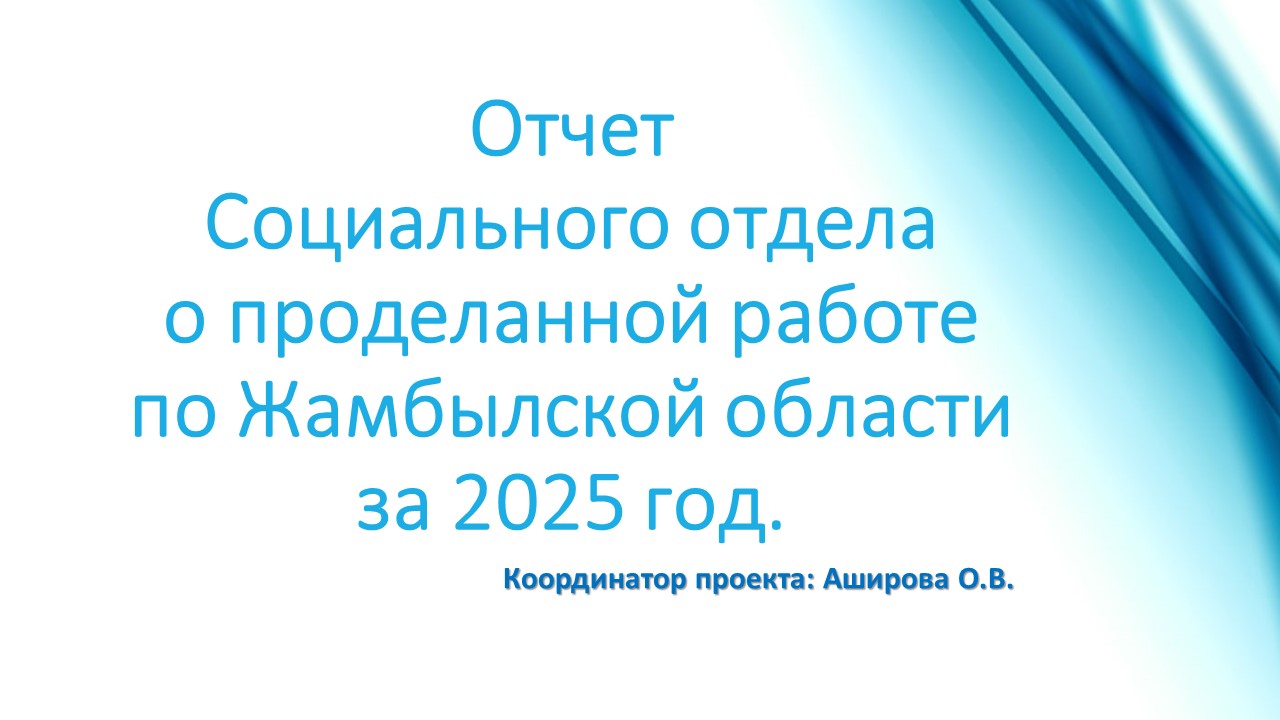 Отчет
Социального отдела
о проделанной работе
по Жамбылской области
за 2025 год.

Координатор проекта: Аширова О.В.